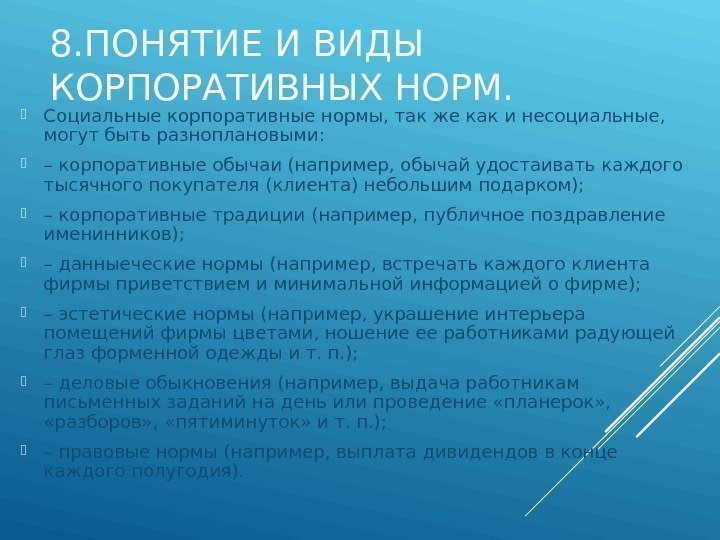 8.ПОНЯТИЕ И ВИДЫ КОРПОРАТИВНЫХ НОРМ.

Социальные корпоративные нормы, так же как и несоциальные, могут быть разноплановыми:

– корпоративные обычаи (например, обычай удостаивать каждого тысячного покупателя (клиента) небольшим подарком);

– корпоративные традиции (например, публичное поздравление именинников);

– данныеческие нормы (например, встречать каждого клиента фирмы приветствием и минимальной информацией о фирме);

– эстетические нормы (например, украшение интерьера помещений фирмы цветами, ношение ее работниками радующей глаз форменной одежды и т. п.);

– деловые обыкновения (например, выдача работникам письменных заданий на день или проведение «планерок», «разборов», «пятиминуток» и т. п.);

– правовые нормы (например, выплата дивидендов в конце каждого полугодия).